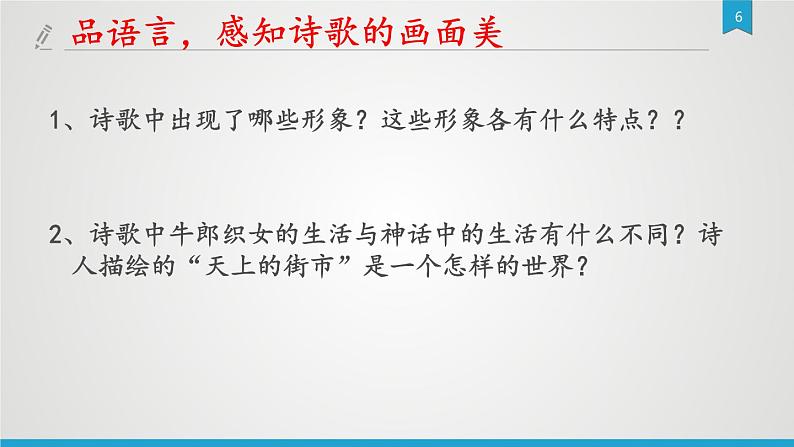 品语言，感知诗歌的画面美

6

1、诗歌中出现了哪些形象？这些形象各有什么特点？？

2、诗歌中牛郎织女的生活与神话中的生活有什么不同？诗人描绘的“天上的街市”是一个怎样的世界？